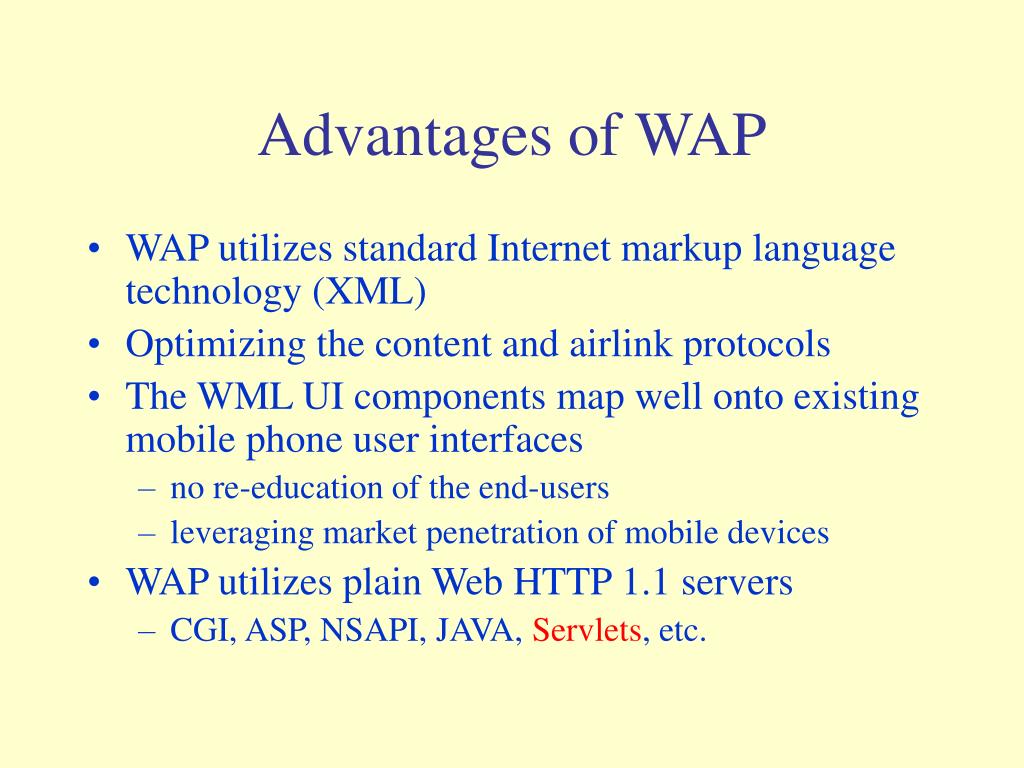 Advantages of WAP

• WAP utilizes standard Internet markup language technology (XML)
• Optimizing the content and airlink protocols
• The WML UI components map well onto existing mobile phone user interfaces
– no re-education of the end-users
– leveraging market penetration of mobile devices
• WAP utilizes plain Web HTTP 1.1 servers
– CGI, ASP, NSAPI, JAVA, Servlets, etc.